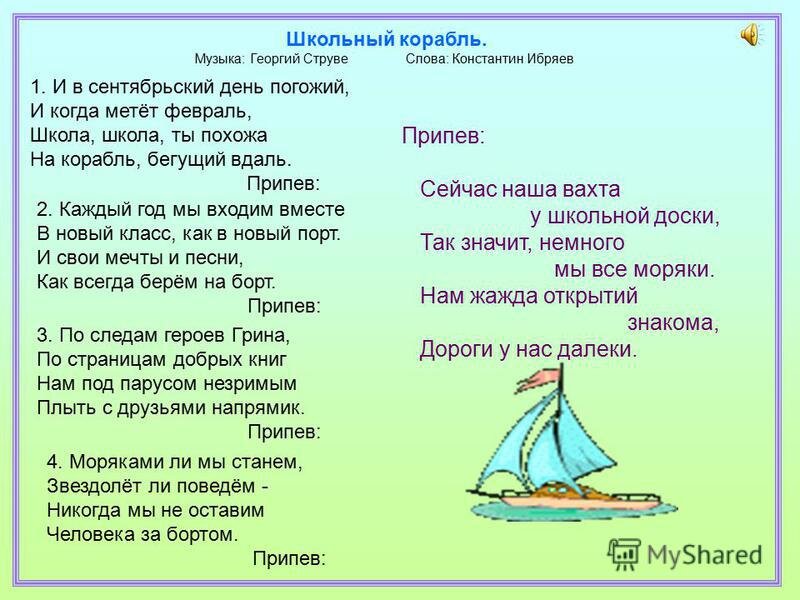 Школьный корабль.
Музыка: Георгий Струве Слова: Константин Ибряев

1. И в сентябрьский день погожий,
И когда метёт февраль,
Школа, школа, ты похожа
На корабль, бегущий вдаль.
Припев:

2. Каждый год мы входим вместе
В новый класс, как в новый порт.
И свои мечты и песни,
Как всегда берём на борт.
Припев:

3. По следам героев Грина,
По страницам добрых книг
Нам под парусом незримым
Плыть с друзьями напрямик.
Припев:

4. Моряками ли мы станем,
Звездолёт ли поведём -
Никогда мы не оставим
Человека за бортом.
Припев:

Припев:

Сейчас наша вахта
у школьной доски,
Так значит, немного
мы все моряки.
Нам жажда открытий
знакома,
Дороги у нас далеки.

MyShared